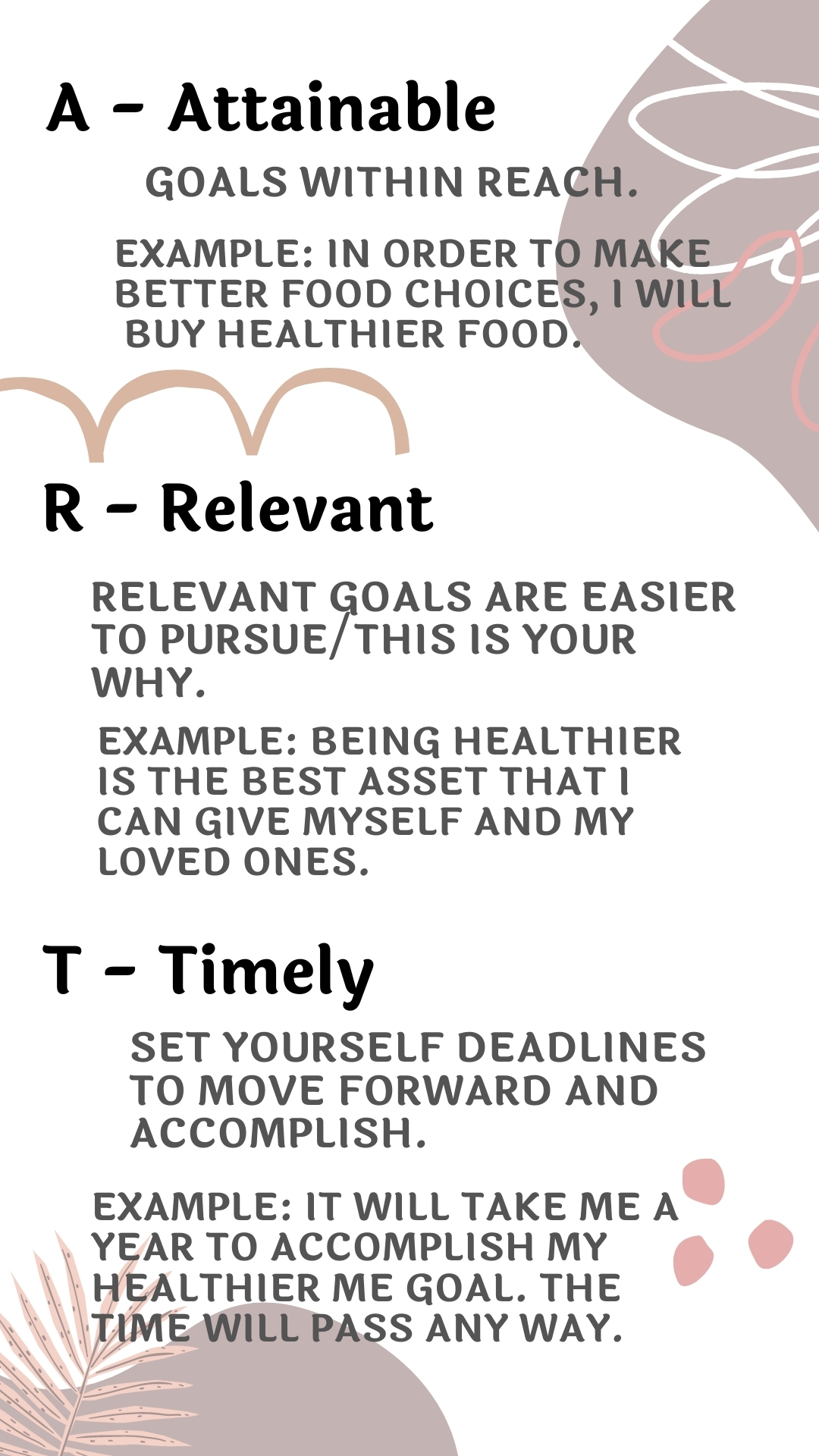 A - Attainable

GOALS WITHIN REACH.

EXAMPLE: IN ORDER TO MAKE BETTER FOOD CHOICES, I WILL BUY HEALTHIER FOOD.

R - Relevant

RELEVANT GOALS ARE EASIER TO PURSUE/THIS IS YOUR WHY.

EXAMPLE: BEING HEALTHIER IS THE BEST ASSET THAT I CAN GIVE MYSELF AND MY LOVED ONES.

T - Timely

SET YOURSELF DEADLINES TO MOVE FORWARD AND ACCOMPLISH.

EXAMPLE: IT WILL TAKE ME A YEAR TO ACCOMPLISH MY HEALTHIER ME GOAL. THE TIME WILL PASS ANY WAY.